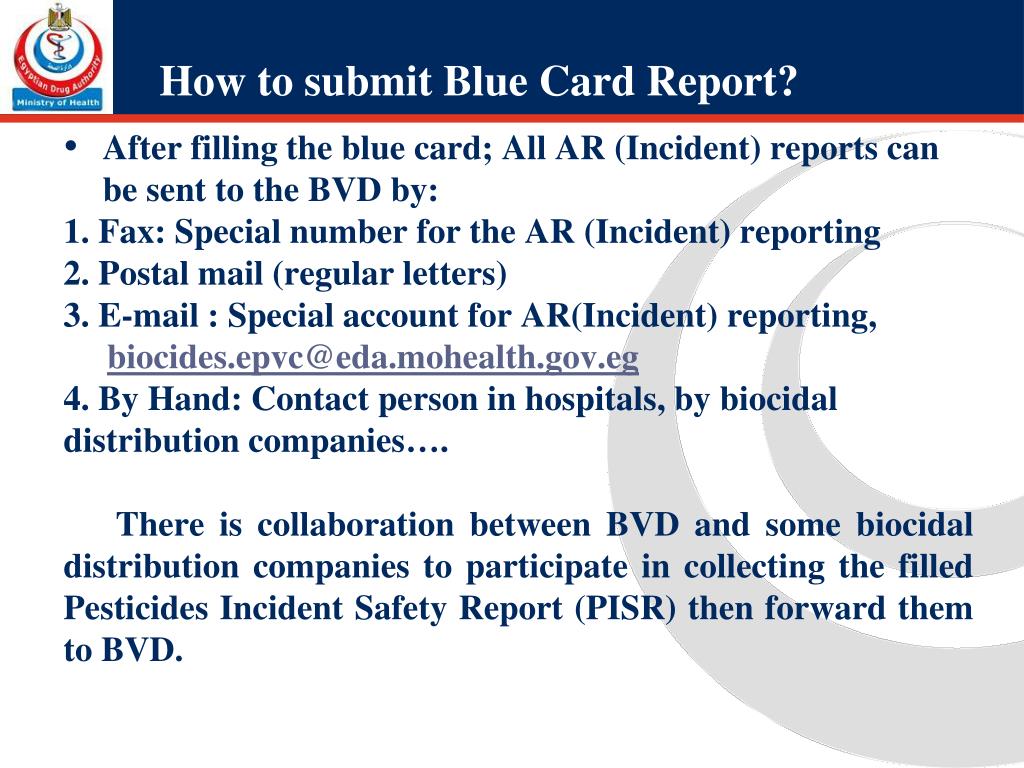 Egyptian Drug Authority
Ministry of Health

How to submit Blue Card Report?

• After filling the blue card; All AR (Incident) reports can be sent to the BVD by:
1. Fax: Special number for the AR (Incident) reporting
2. Postal mail (regular letters)
3. E-mail : Special account for AR(Incident) reporting, biocides.epvc@eda.mohealth.gov.eg
4. By Hand: Contact person in hospitals, by biocidal distribution companies….

There is collaboration between BVD and some biocidal distribution companies to participate in collecting the filled Pesticides Incident Safety Report (PISR) then forward them to BVD.